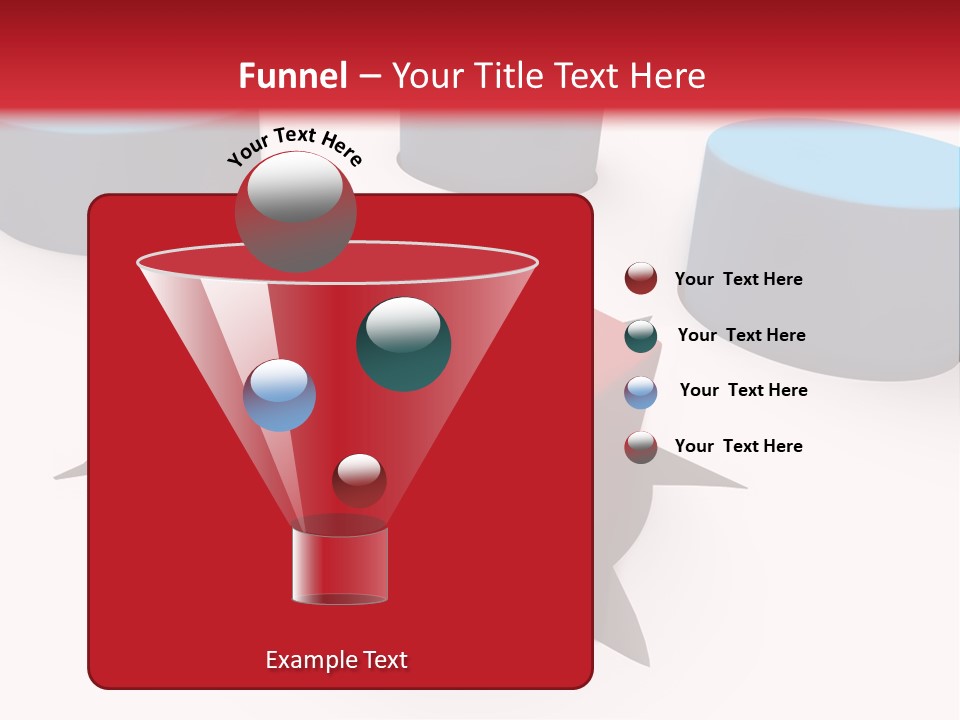 Funnel – Your Title Text Here

Your Text Here

Your Text Here

Your Text Here

Your Text Here

Your Text Here

Example Text